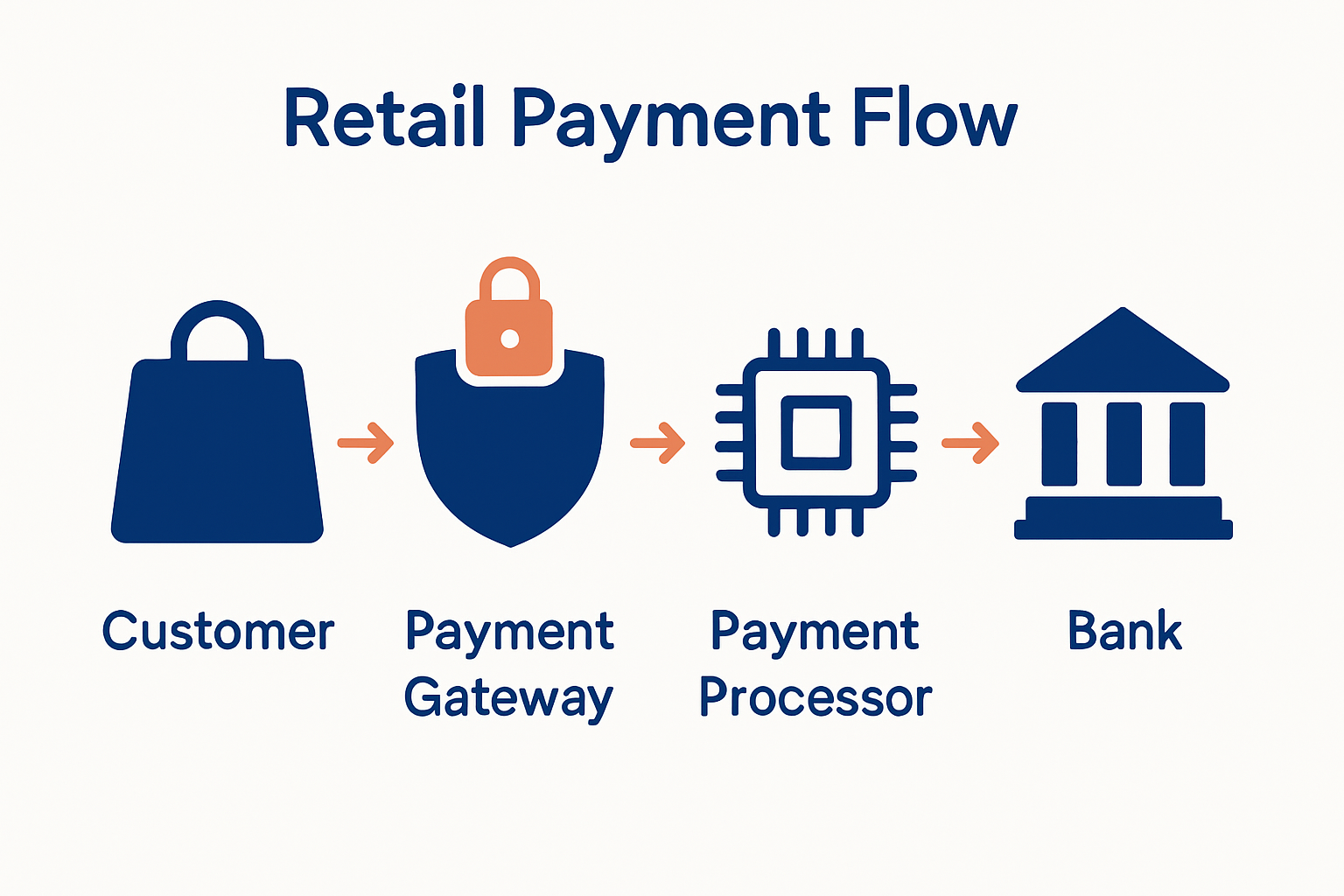 Retail Payment Flow

Customer

Payment Gateway

Payment Processor

Bank